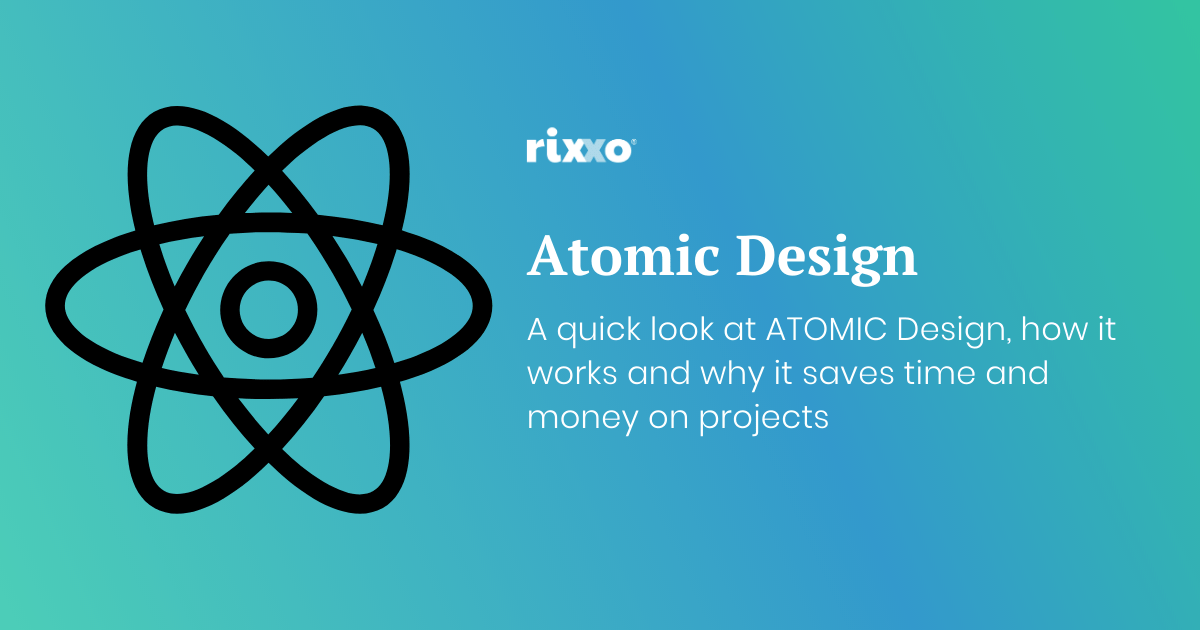 rixxo®

Atomic Design

A quick look at ATOMIC Design, how it works and why it saves time and money on projects